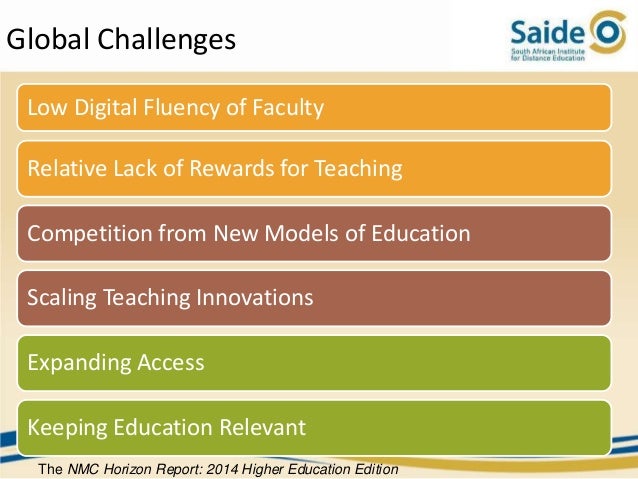 Global Challenges

Saide
South African Institute for Distance Education

Low Digital Fluency of Faculty

Relative Lack of Rewards for Teaching

Competition from New Models of Education

Scaling Teaching Innovations

Expanding Access

Keeping Education Relevant

The NMC Horizon Report: 2014 Higher Education Edition